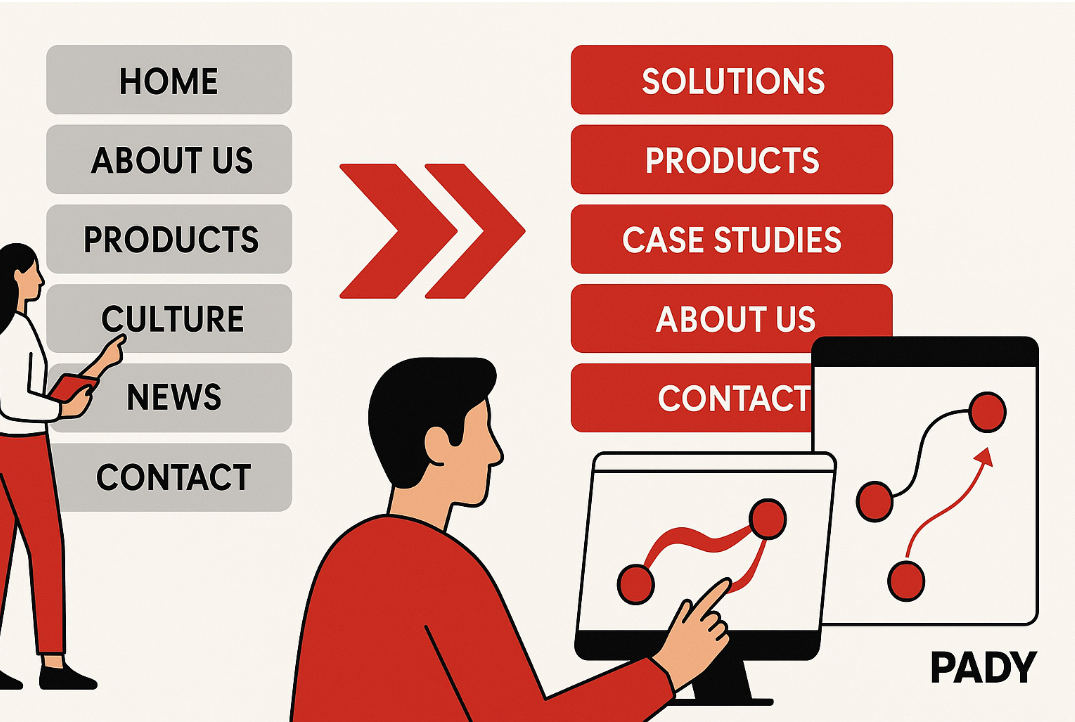 HOME
ABOUT US
PRODUCTS
CULTURE
NEWS
CONTACT

SOLUTIONS
PRODUCTS
CASE STUDIES
ABOUT US
CONTACT

PADY